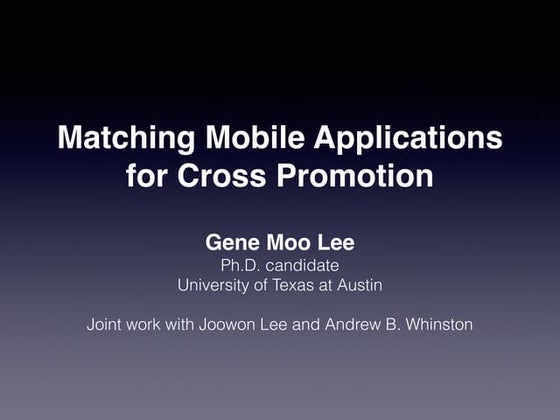 Matching Mobile Applications for Cross Promotion

Gene Moo Lee
Ph.D. candidate
University of Texas at Austin

Joint work with Joowon Lee and Andrew B. Whinston